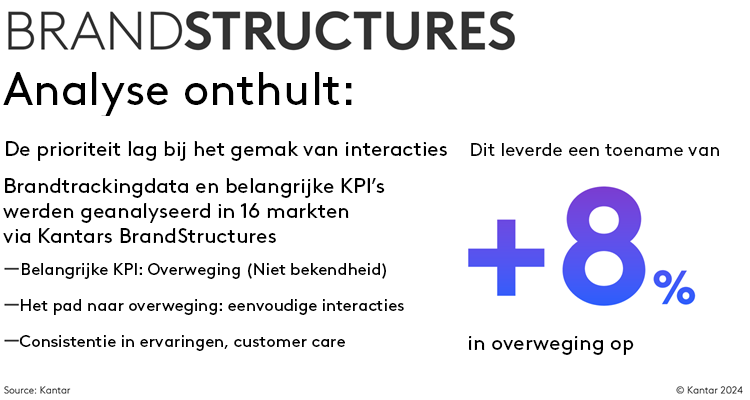 BRANDSTRUCTURES

Analyse onthult:

De prioriteit lag bij het gemak van interacties

Brandtrackingdata en belangrijke KPI's werden geanalyseerd in 16 markten via Kantars BrandStructures

—Belangrijke KPI: Overweging (Niet bekendheid)

—Het pad naar overweging: eenvoudige interacties

—Consistentie in ervaringen, customer care

Dit leverde een toename van

+8%

in overweging op

Source: Kantar

© Kantar 2024